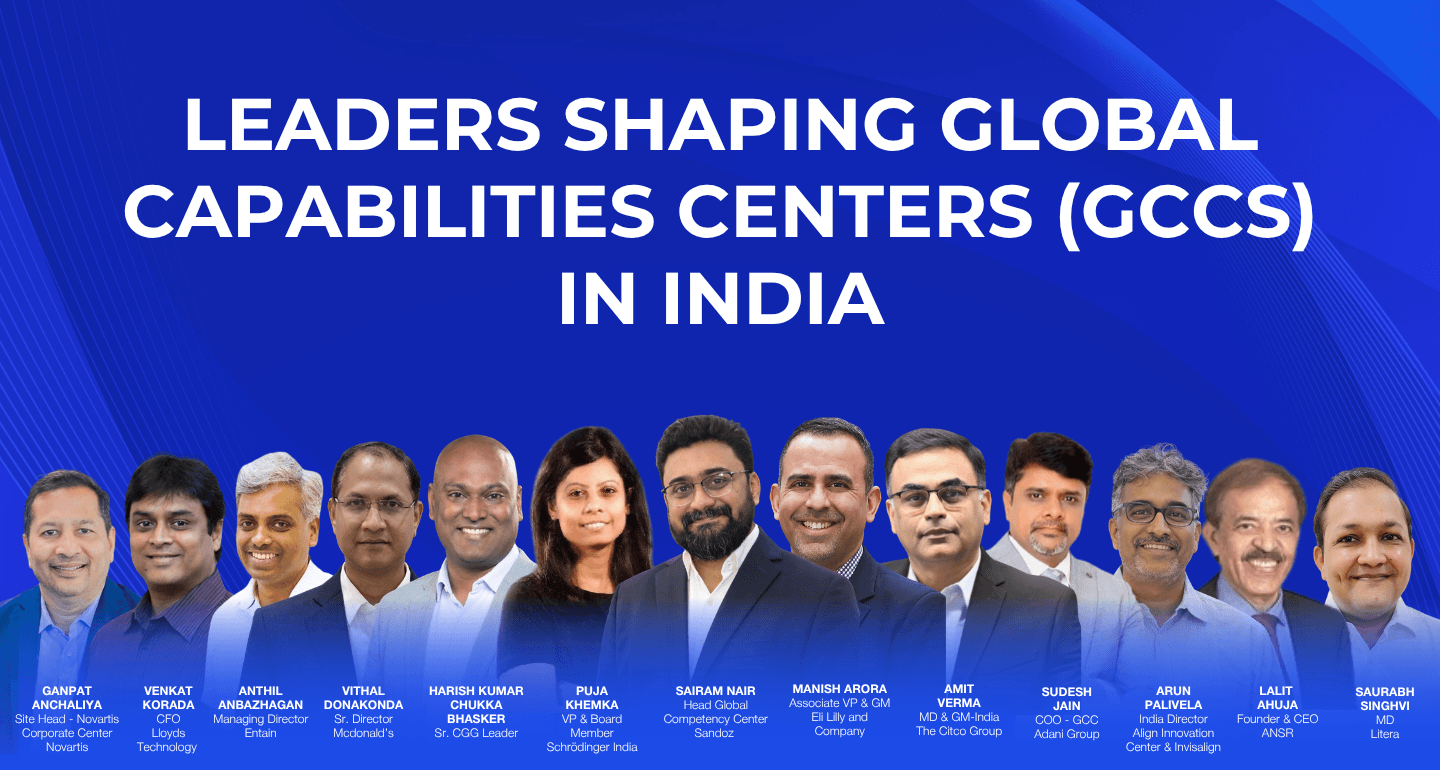 LEADERS SHAPING GLOBAL CAPABILITIES CENTERS (GCCS) IN INDIA

GANPAT ANCHALIYA
Site Head - Novartis Corporate Center Novartis

VENKAT KORADA
CFO
Lloyds Technology

ANTHIL ANBAZHAGAN
Managing Director
Entain

VITHAL DONAKONDA
Sr. Director
Mcdonald's

HARISH KUMAR CHUKKA BHASKER
Sr. CGG Leader

PUJA KHEMKA
VP & Board Member
Schrödinger India

SAIRAM NAIR
Head Global Competency Center
Sandoz

MANISH ARORA
Associate VP & GM
Eli Lilly and Company

AMIT VERMA
MD & GM-India
The Citco Group

SUDESH JAIN
COO - GCC
Adani Group

ARUN PALIVELA
India Director
Align Innovation Center & Invisalign

LALIT AHUJA
Founder & CEO
ANSR

SAURABH SINGHVI
MD
Litera